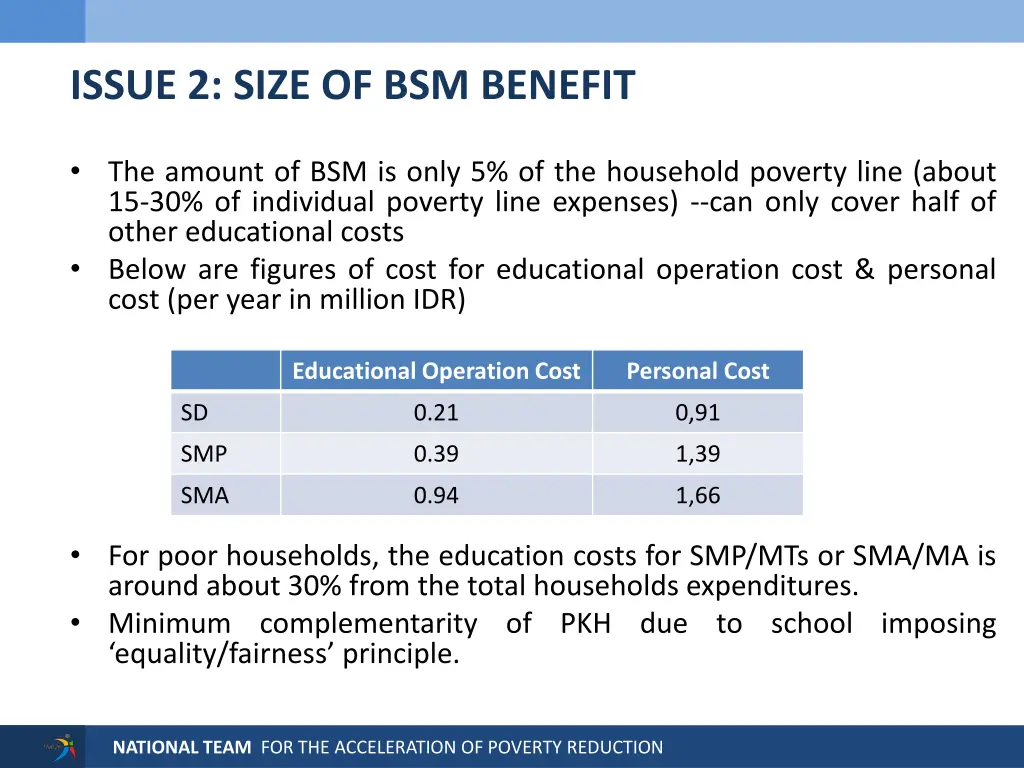 ISSUE 2: SIZE OF BSM BENEFIT

• The amount of BSM is only 5% of the household poverty line (about 15-30% of individual poverty line expenses) --can only cover half of other educational costs
• Below are figures of cost for educational operation cost & personal cost (per year in million IDR)

| | Educational Operation Cost | Personal Cost |
|---|---|---|
| SD | 0.21 | 0,91 |
| SMP | 0.39 | 1,39 |
| SMA | 0.94 | 1,66 |

• For poor households, the education costs for SMP/MTs or SMA/MA is around about 30% from the total households expenditures.
• Minimum complementarity of PKH due to school imposing ‘equality/fairness’ principle.

NATIONAL TEAM FOR THE ACCELERATION OF POVERTY REDUCTION